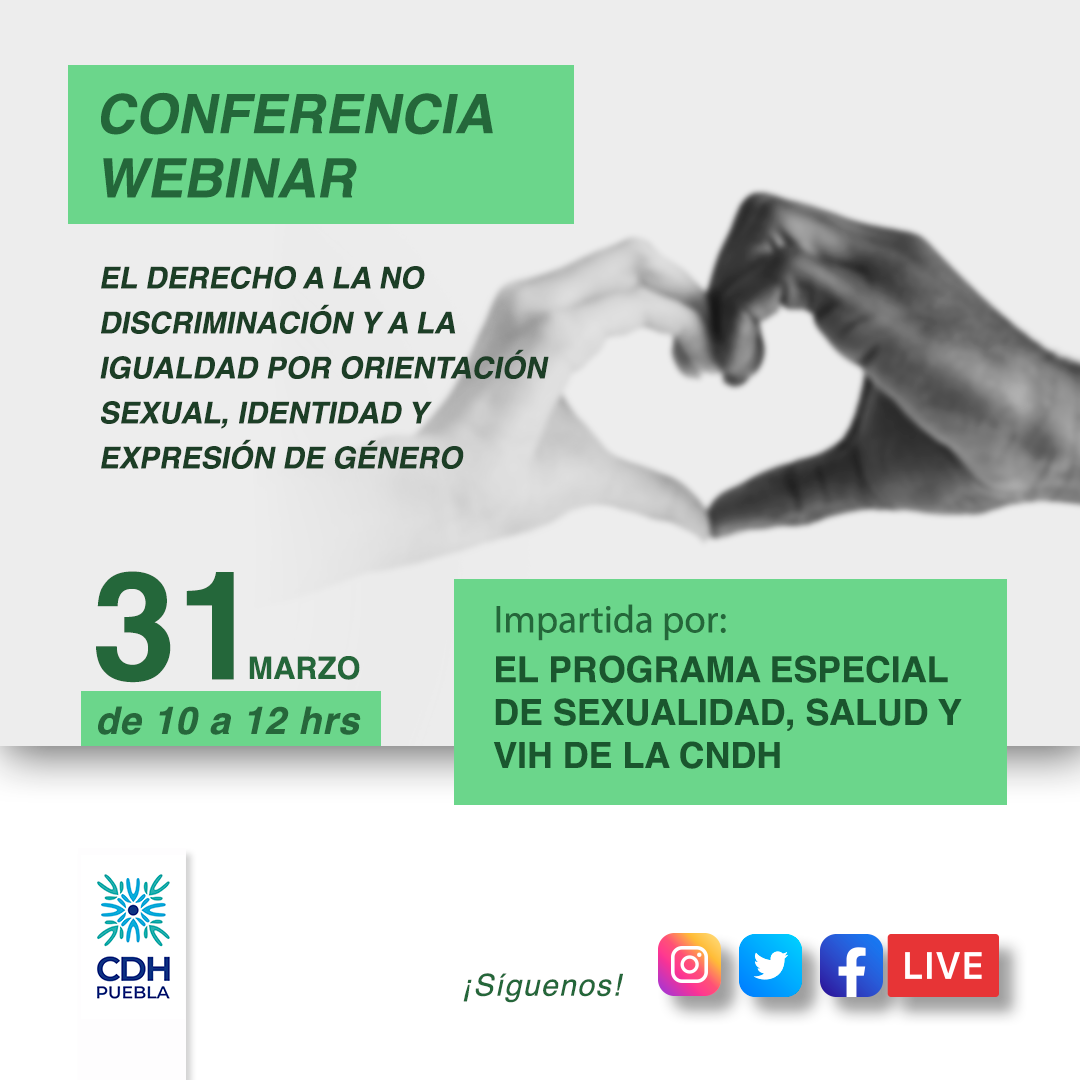 CONFERENCIA WEBINAR

EL DERECHO A LA NO DISCRIMINACIÓN Y A LA IGUALDAD POR ORIENTACIÓN SEXUAL, IDENTIDAD Y EXPRESIÓN DE GÉNERO

31 MARZO
de 10 a 12 hrs

Impartida por:
EL PROGRAMA ESPECIAL DE SEXUALIDAD, SALUD Y VIH DE LA CNDH

CDH PUEBLA

¡Síguenos!

LIVE